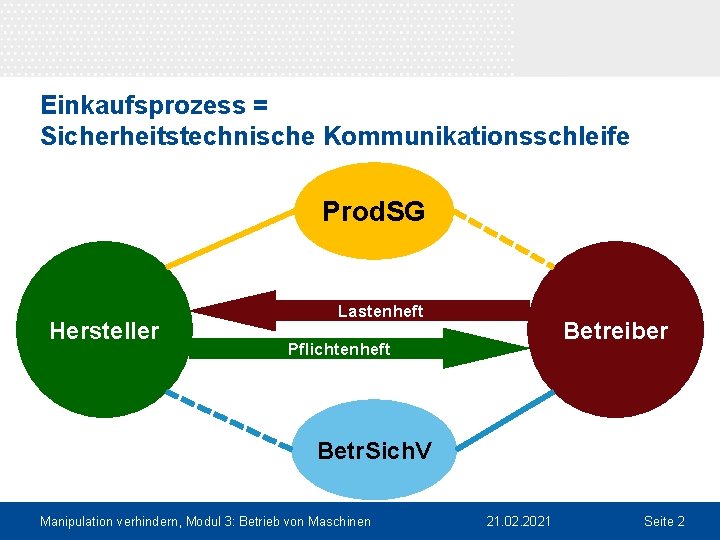 Einkaufsprozess =
Sicherheitstechnische Kommunikationsschleife

ProdSG

Hersteller

Lastenheft

Pflichtenheft

Betreiber

BetrSichV

Manipulation verhindern, Modul 3: Betrieb von Maschinen 21.02.2021 Seite 2